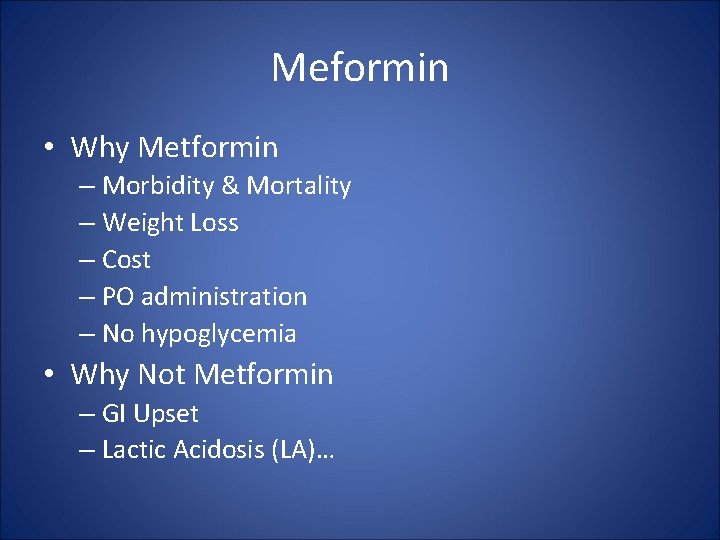 Meformin

• Why Metformin
– Morbidity & Mortality
– Weight Loss
– Cost
– PO administration
– No hypoglycemia
• Why Not Metformin
– GI Upset
– Lactic Acidosis (LA)…